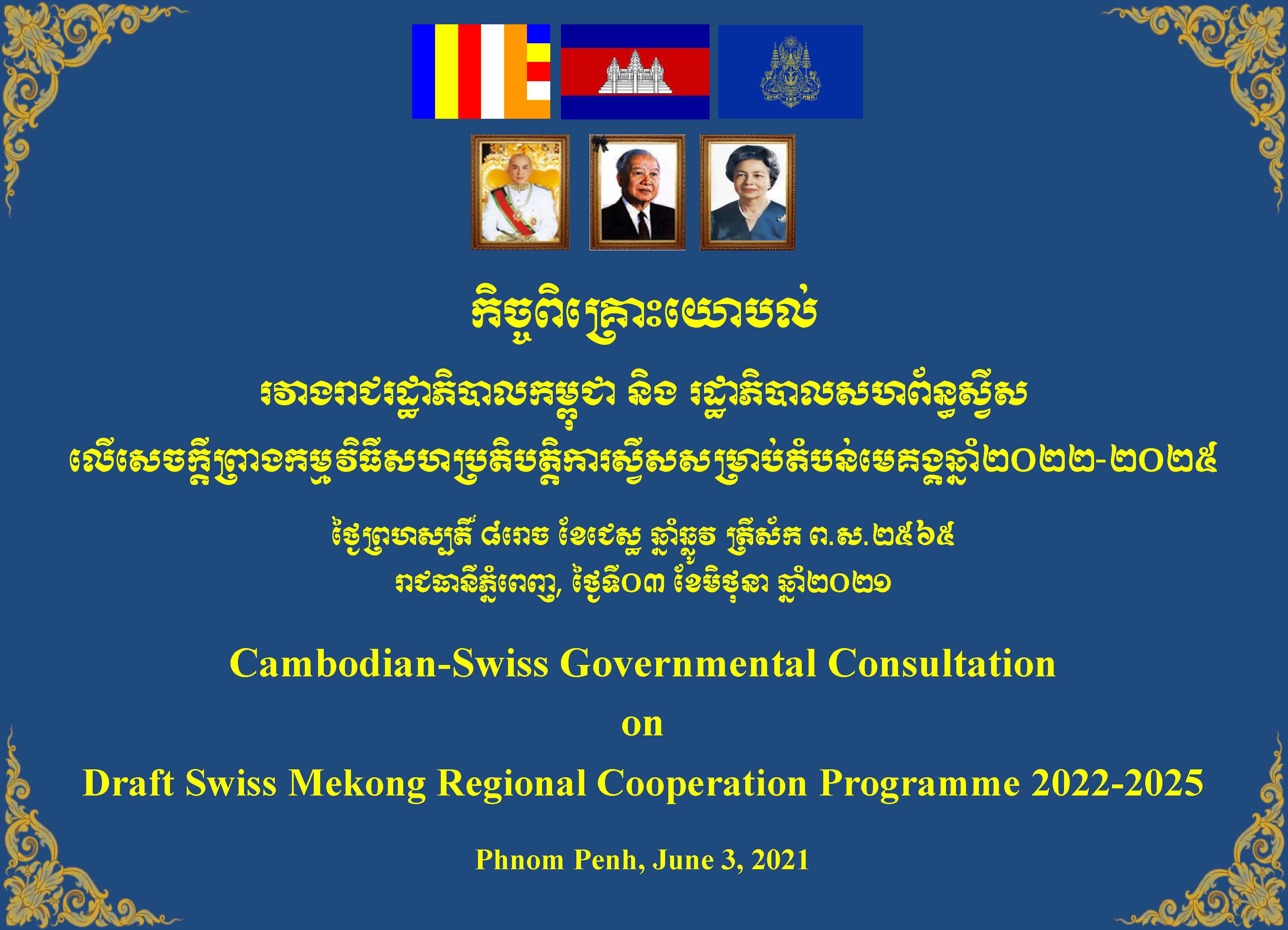 កិច្ចពិគ្រោះយោបល់

រវាងរាជរដ្ឋាភិបាលកម្ពុជា និង រដ្ឋាភិបាលសហព័ន្ធស្វីស

លើសេចក្តីព្រាងកម្មវិធីសហប្រតិបត្តិការស្វីសសម្រាប់តំបន់មេគង្គឆ្នាំ២០២២-២០២៥

ថ្ងៃព្រហស្បតិ៍ ៨រោច ខែជេស្ឋ ឆ្នាំឆ្លូវ ត្រីស័ក ព.ស.២៥៦៥

រាជធានីភ្នំពេញ, ថ្ងៃទី០៣ ខែមិថុនា ឆ្នាំ២០២១

Cambodian-Swiss Governmental Consultation

on

Draft Swiss Mekong Regional Cooperation Programme 2022-2025

Phnom Penh, June 3, 2021